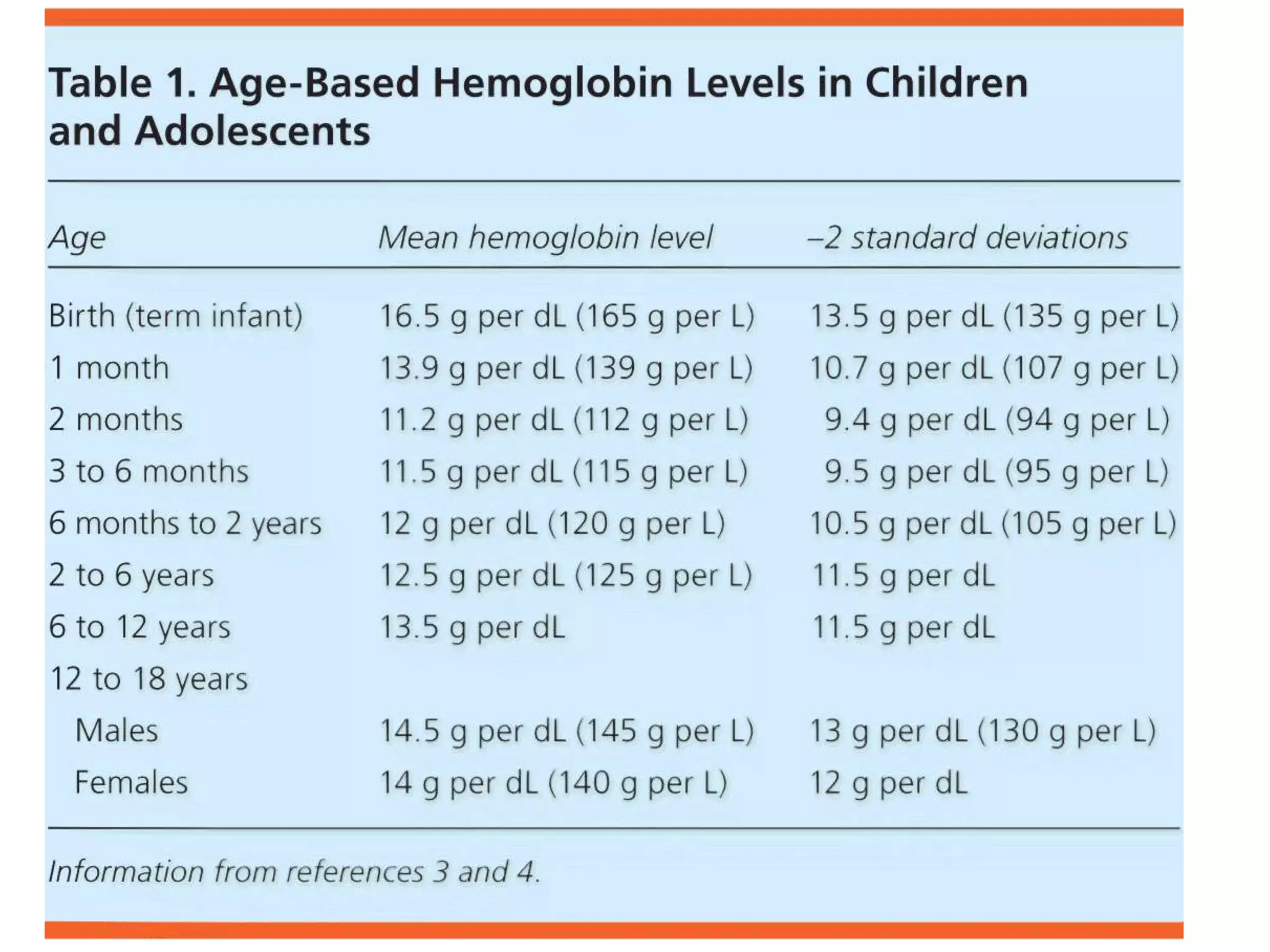 Table 1. Age-Based Hemoglobin Levels in Children and Adolescents

| Age | Mean hemoglobin level | –2 standard deviations |
|---|---|---|
| Birth (term infant) | 16.5 g per dL (165 g per L) | 13.5 g per dL (135 g per L) |
| 1 month | 13.9 g per dL (139 g per L) | 10.7 g per dL (107 g per L) |
| 2 months | 11.2 g per dL (112 g per L) | 9.4 g per dL (94 g per L) |
| 3 to 6 months | 11.5 g per dL (115 g per L) | 9.5 g per dL (95 g per L) |
| 6 months to 2 years | 12 g per dL (120 g per L) | 10.5 g per dL (105 g per L) |
| 2 to 6 years | 12.5 g per dL (125 g per L) | 11.5 g per dL |
| 6 to 12 years | 13.5 g per dL | 11.5 g per dL |
| 12 to 18 years | | |
| Males | 14.5 g per dL (145 g per L) | 13 g per dL (130 g per L) |
| Females | 14 g per dL (140 g per L) | 12 g per dL |

Information from references 3 and 4.